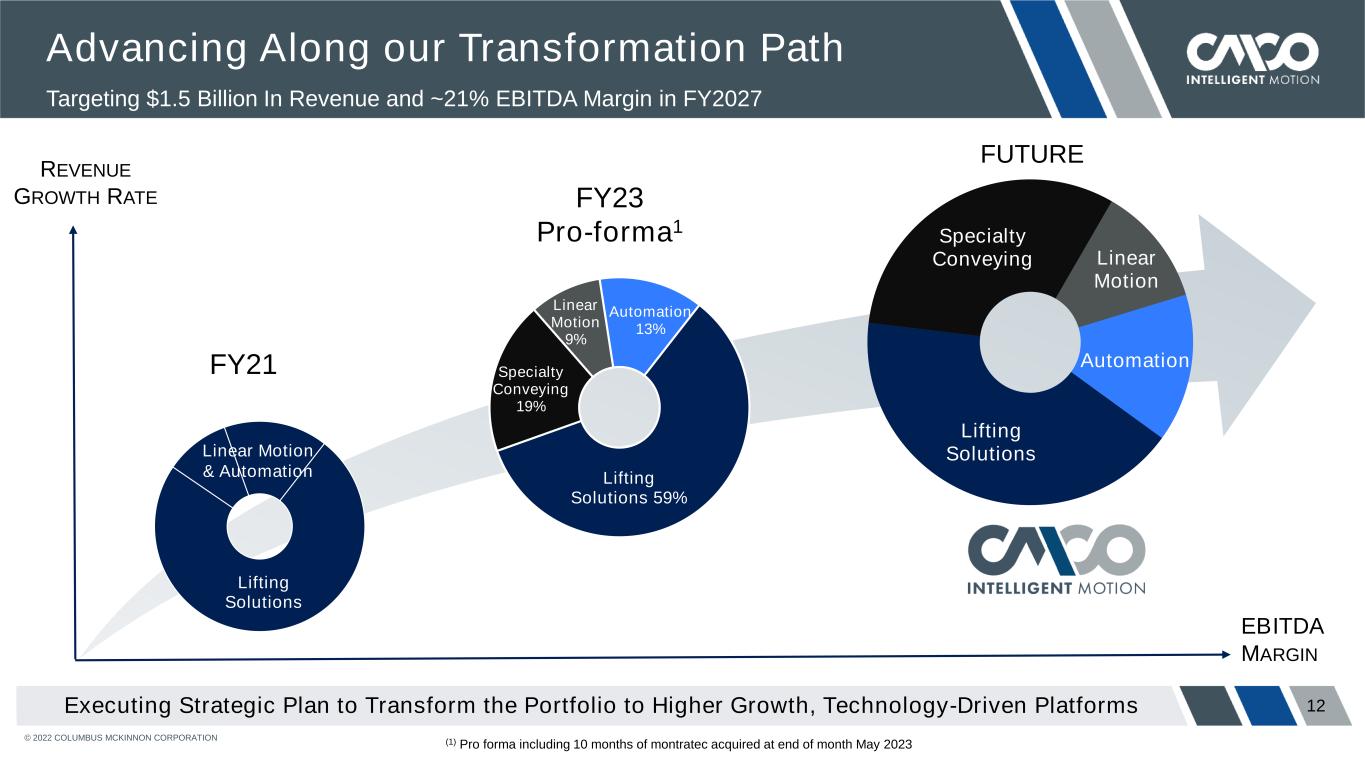 Advancing Along our Transformation Path

Targeting $1.5 Billion In Revenue and ~21% EBITDA Margin in FY2027

CMCO INTELLIGENT MOTION

REVENUE GROWTH RATE

FY21

Linear Motion & Automation

Lifting Solutions

FY23 Pro-forma$^1$

Linear Motion 9%

Automation 13%

Specialty Conveying 19%

Lifting Solutions 59%

FUTURE

Specialty Conveying

Linear Motion

Automation

Lifting Solutions

CMCO INTELLIGENT MOTION

EBITDA MARGIN

Executing Strategic Plan to Transform the Portfolio to Higher Growth, Technology-Driven Platforms

12

© 2022 COLUMBUS MCKINNON CORPORATION

$^{(1)}$ Pro forma including 10 months of montratec acquired at end of month May 2023